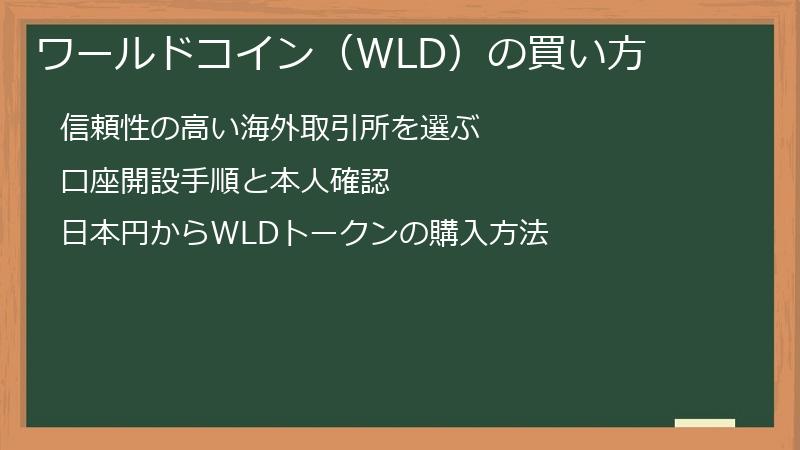 ワールドコイン（WLD）の買い方

信頼性の高い海外取引所を選ぶ

口座開設手順と本人確認

日本円からWLDトークンの購入方法